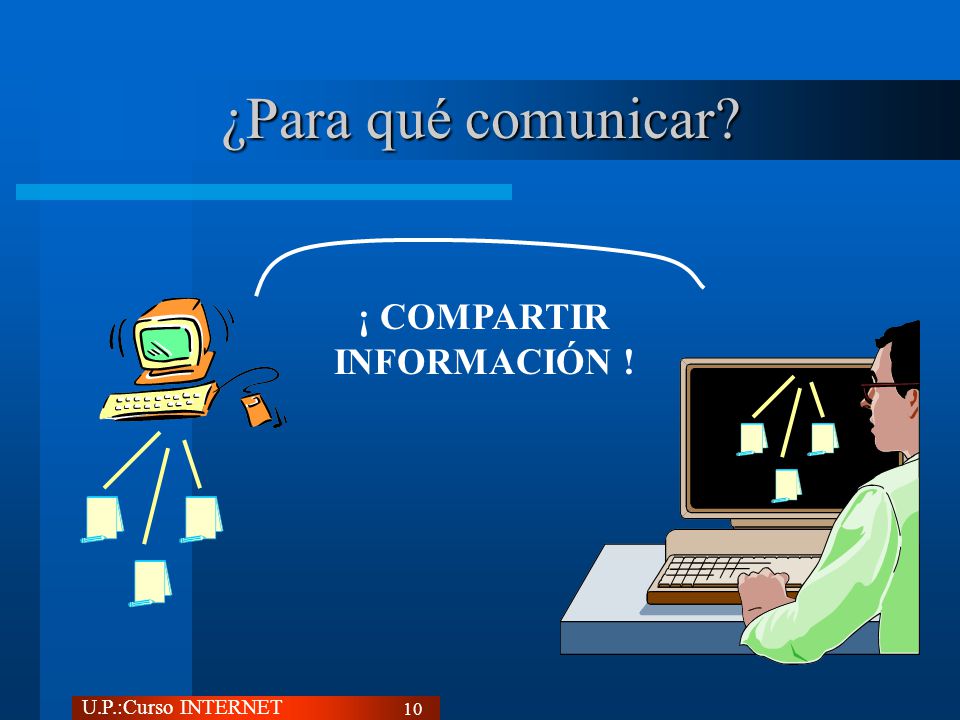 ¿Para qué comunicar?

¡ COMPARTIR INFORMACIÓN !

U.P.:Curso INTERNET

10